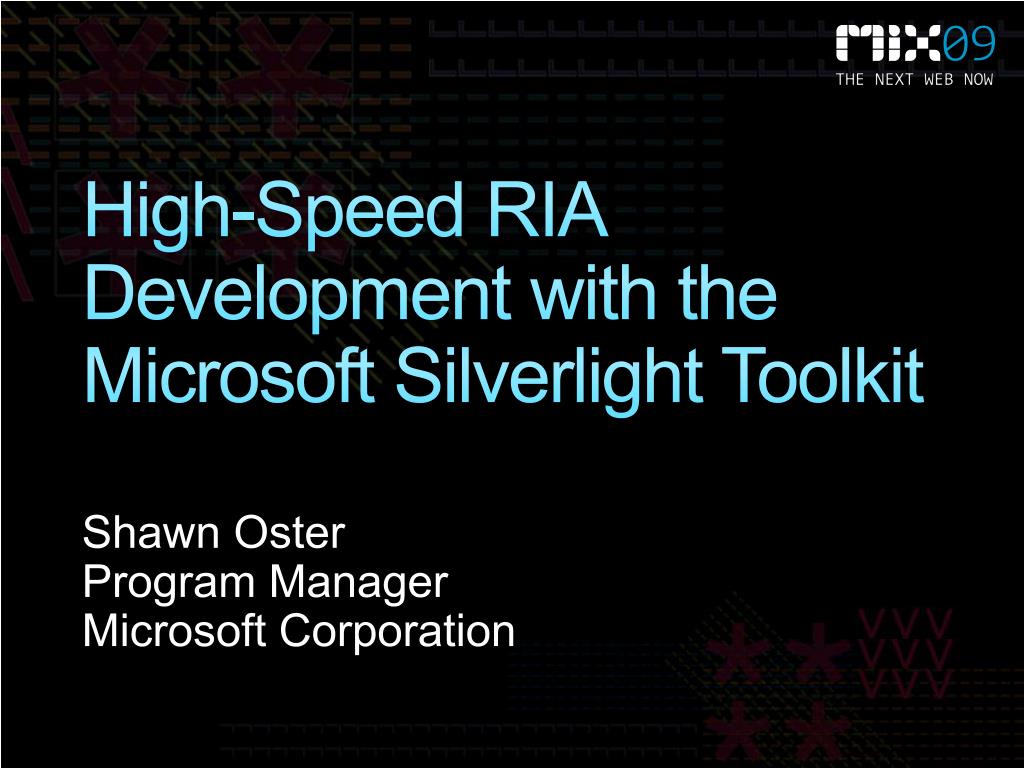 MIX09
THE NEXT WEB NOW

High-Speed RIA Development with the Microsoft Silverlight Toolkit

Shawn Oster
Program Manager
Microsoft Corporation